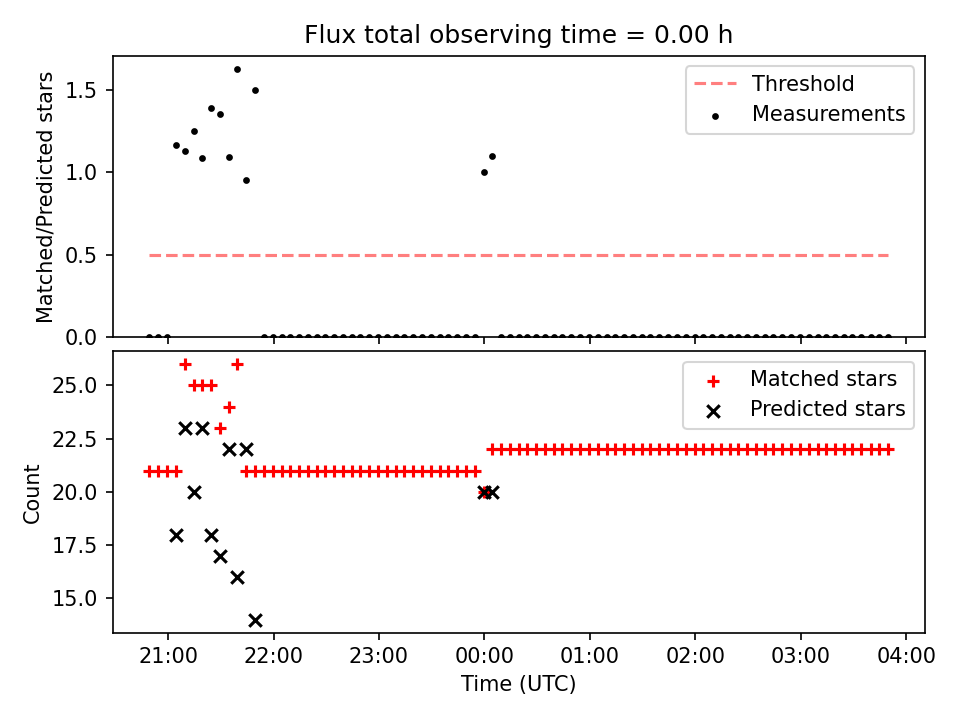 Flux total observing time = 0.00 h

Matched/Predicted stars

1.5
1.0
0.5
0.0

Threshold
Measurements

Count

25.0
22.5
20.0
17.5
15.0

Matched stars
Predicted stars

21:00 22:00 23:00 00:00 01:00 02:00 03:00 04:00

Time (UTC)